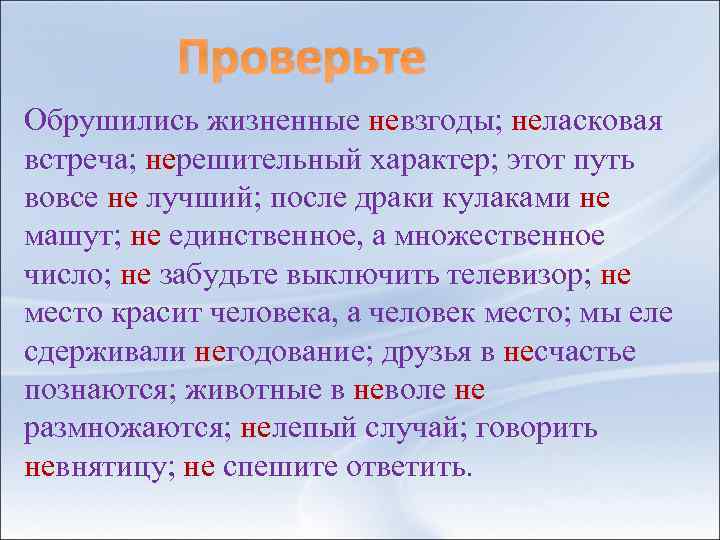 Проверьте

Обрушились жизненные невзгоды; неласковая встреча; нерешительный характер; этот путь вовсе не лучший; после драки кулаками не машут; не единственное, а множественное число; не забудьте выключить телевизор; не место красит человека, а человек место; мы еле сдерживали негодование; друзья в несчастье познаются; животные в неволе не размножаются; нелепый случай; говорить невнятицу; не спешите ответить.